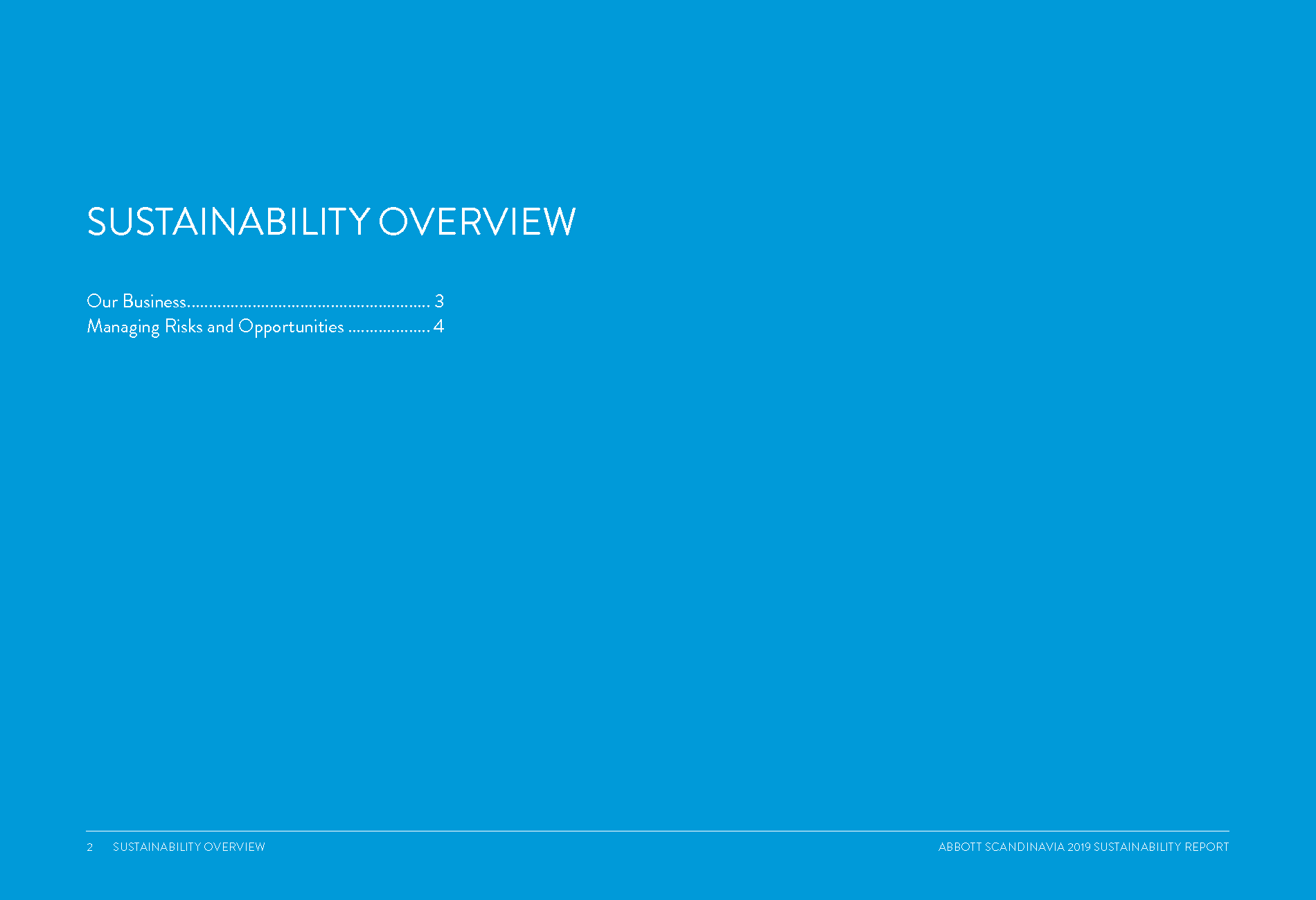 SUSTAINABILITY OVERVIEW

Our Business........................................................ 3
Managing Risks and Opportunities ................... 4

2 SUSTAINABILITY OVERVIEW

ABBOTT SCANDINAVIA 2019 SUSTAINABILITY REPORT